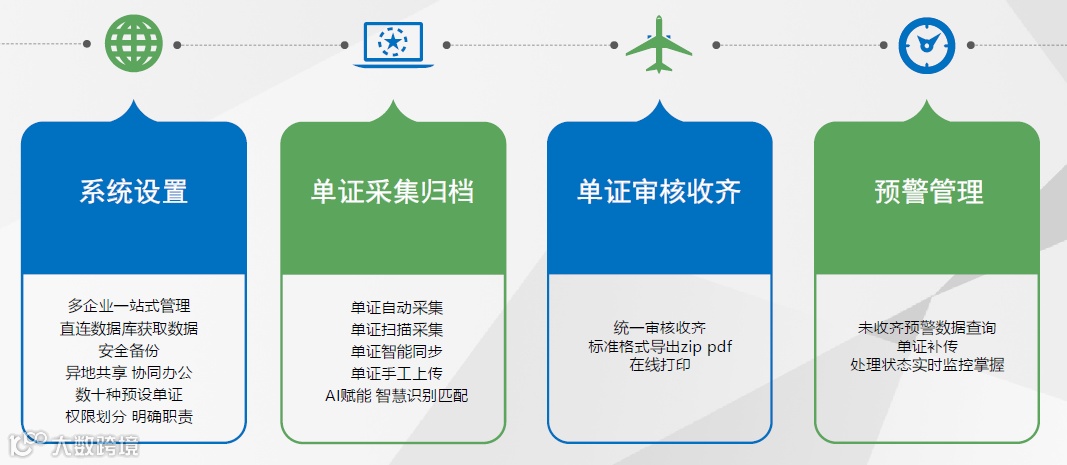 系统设置

多企业一站式管理
直连数据库获取数据
安全备份
异地共享 协同办公
数十种预设单证
权限划分 明确职责

单证采集归档

单证自动采集
单证扫描采集
单证智能同步
单证手工上传
AI赋能 智慧识别匹配

单证审核收齐

统一审核收齐
标准格式导出zip pdf
在线打印

预警管理

未收齐预警数据查询
单证补传
处理状态实时监控掌握

大数跨境